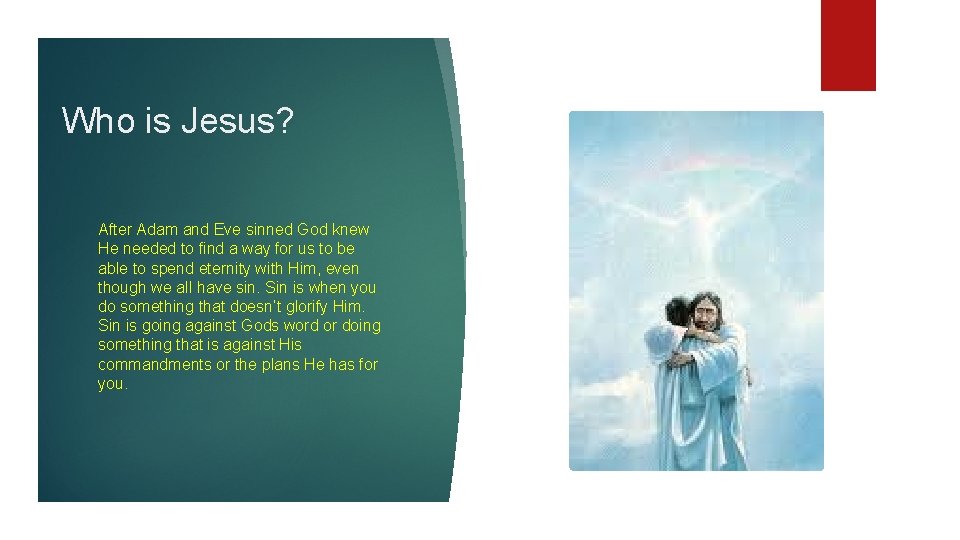 Who is Jesus?

After Adam and Eve sinned God knew He needed to find a way for us to be able to spend eternity with Him, even though we all have sin. Sin is when you do something that doesn't glorify Him. Sin is going against Gods word or doing something that is against His commandments or the plans He has for you.